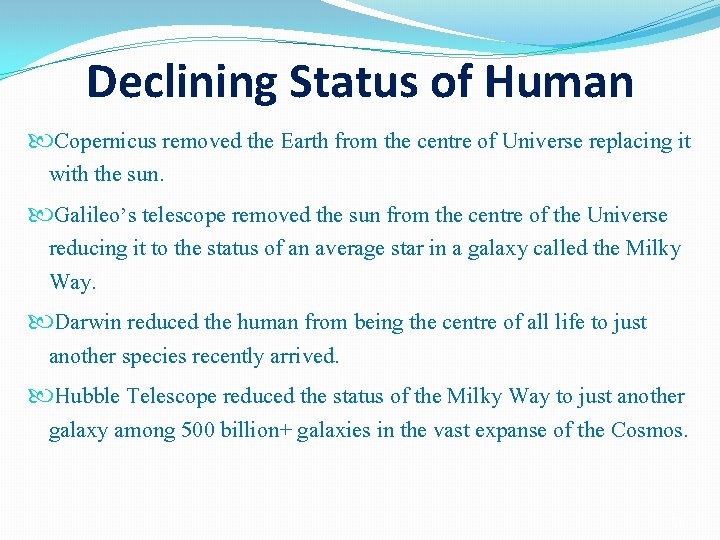 Declining Status of Human

Copernicus removed the Earth from the centre of Universe replacing it with the sun.

Galileo’s telescope removed the sun from the centre of the Universe reducing it to the status of an average star in a galaxy called the Milky Way.

Darwin reduced the human from being the centre of all life to just another species recently arrived.

Hubble Telescope reduced the status of the Milky Way to just another galaxy among 500 billion+ galaxies in the vast expanse of the Cosmos.